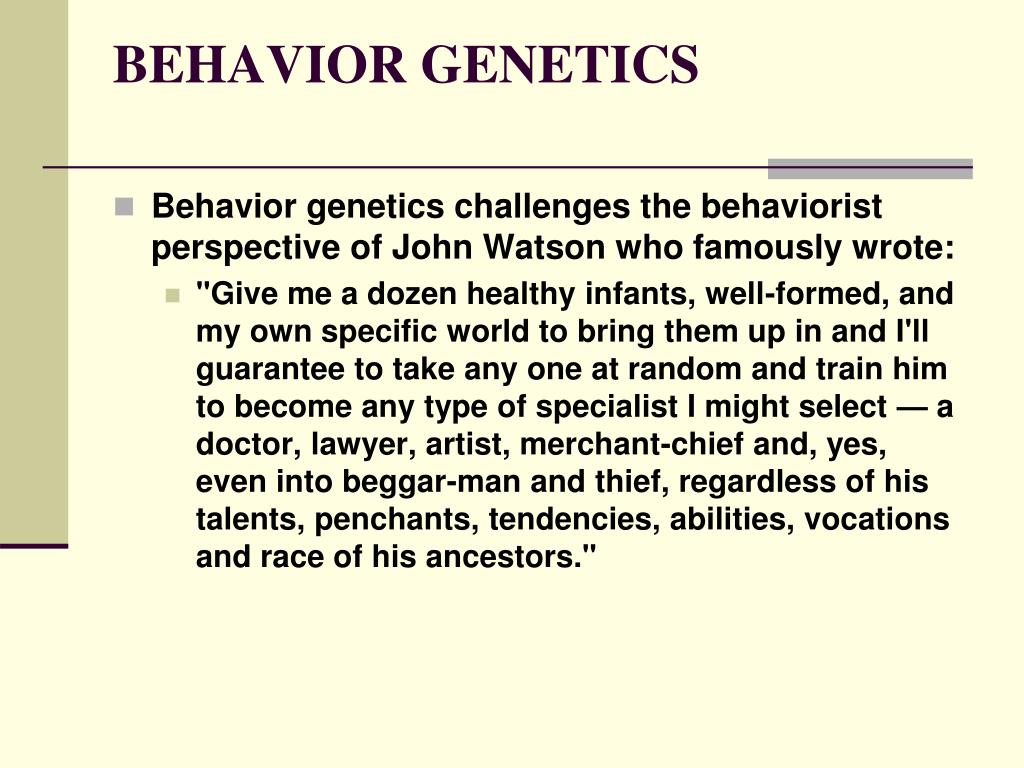 BEHAVIOR GENETICS

Behavior genetics challenges the behaviorist perspective of John Watson who famously wrote:

"Give me a dozen healthy infants, well-formed, and my own specific world to bring them up in and I'll guarantee to take any one at random and train him to become any type of specialist I might select — a doctor, lawyer, artist, merchant-chief and, yes, even into beggar-man and thief, regardless of his talents, penchants, tendencies, abilities, vocations and race of his ancestors."